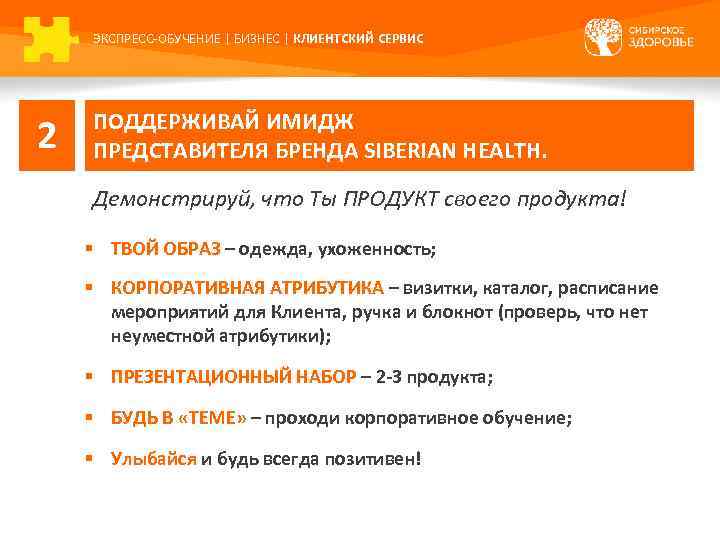 ЭКСПРЕСС-ОБУЧЕНИЕ | БИЗНЕС | КЛИЕНТСКИЙ СЕРВИС

СИБИРСКОЕ ЗДОРОВЬЕ

2

ПОДДЕРЖИВАЙ ИМИДЖ ПРЕДСТАВИТЕЛЯ БРЕНДА SIBERIAN HEALTH.

Демонстрируй, что Ты ПРОДУКТ своего продукта!

▪ ТВОЙ ОБРАЗ – одежда, ухоженность;

▪ КОРПОРАТИВНАЯ АТРИБУТИКА – визитки, каталог, расписание мероприятий для Клиента, ручка и блокнот (проверь, что нет неуместной атрибутики);

▪ ПРЕЗЕНТАЦИОННЫЙ НАБОР – 2-3 продукта;

▪ БУДЬ В «ТЕМЕ» – проходи корпоративное обучение;

▪ Улыбайся и будь всегда позитивен!